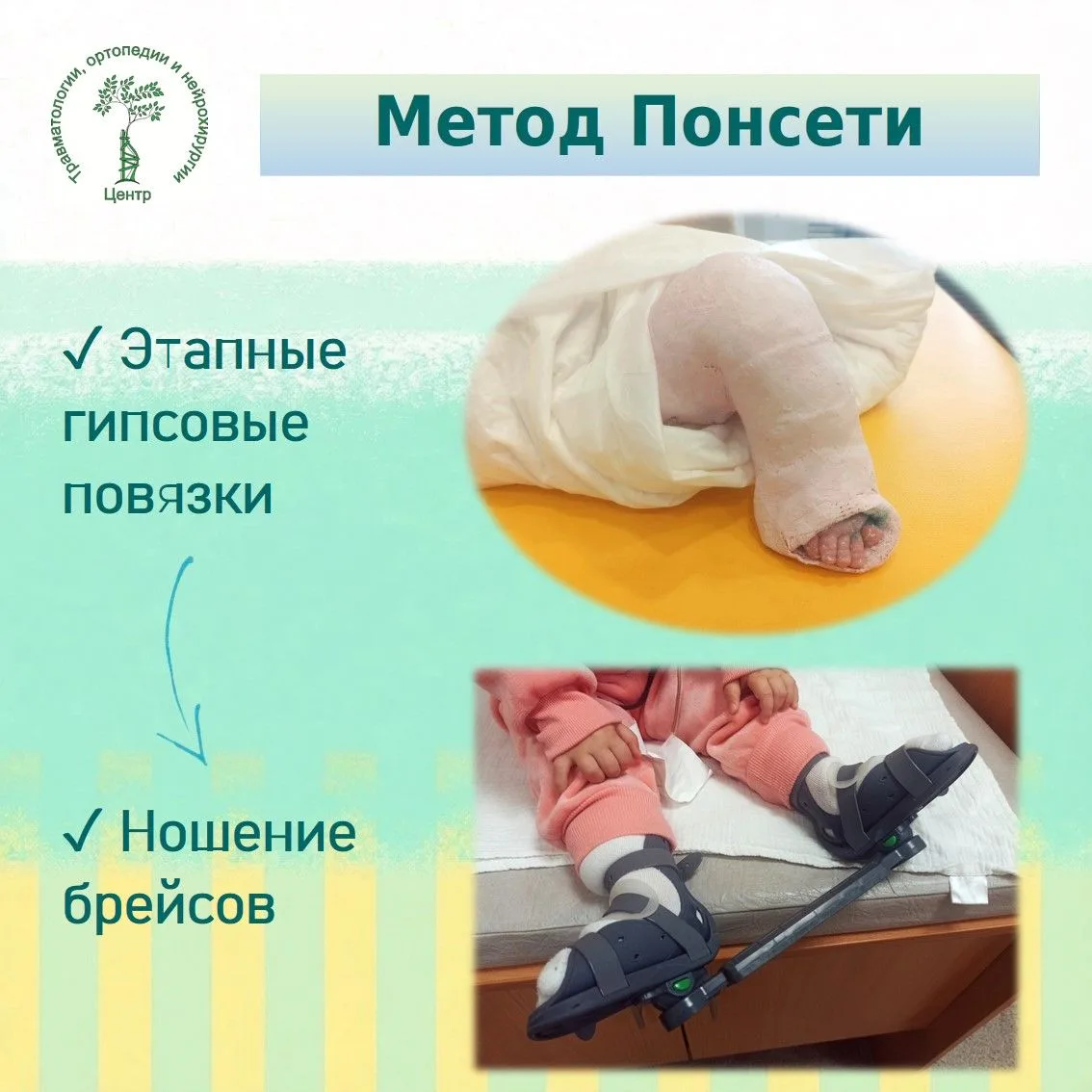 Травматологии, ортопедии и нейрохирургии
Центр

Метод Понсети

✓ Этапные гипсовые повязки

✓ Ношение брейсов